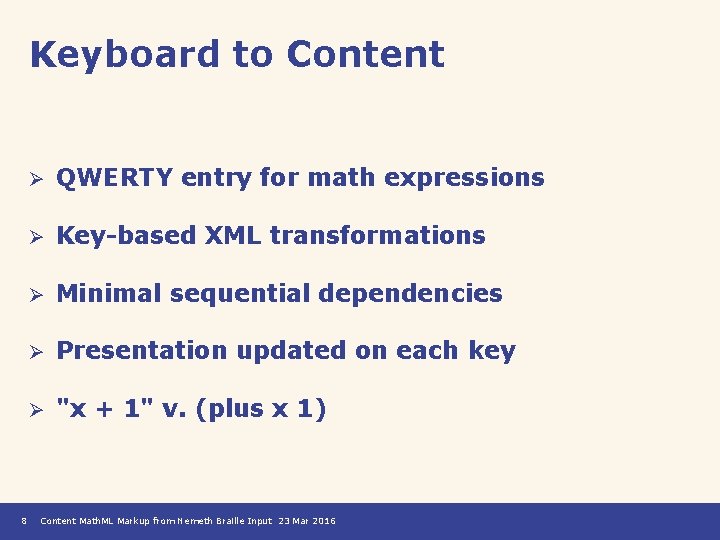 Keyboard to Content

➢ QWERTY entry for math expressions

➢ Key-based XML transformations

➢ Minimal sequential dependencies

➢ Presentation updated on each key

➢ "x + 1" v. (plus x 1)

8 Content MathML Markup from Nemeth Braille Input 23 Mar 2016